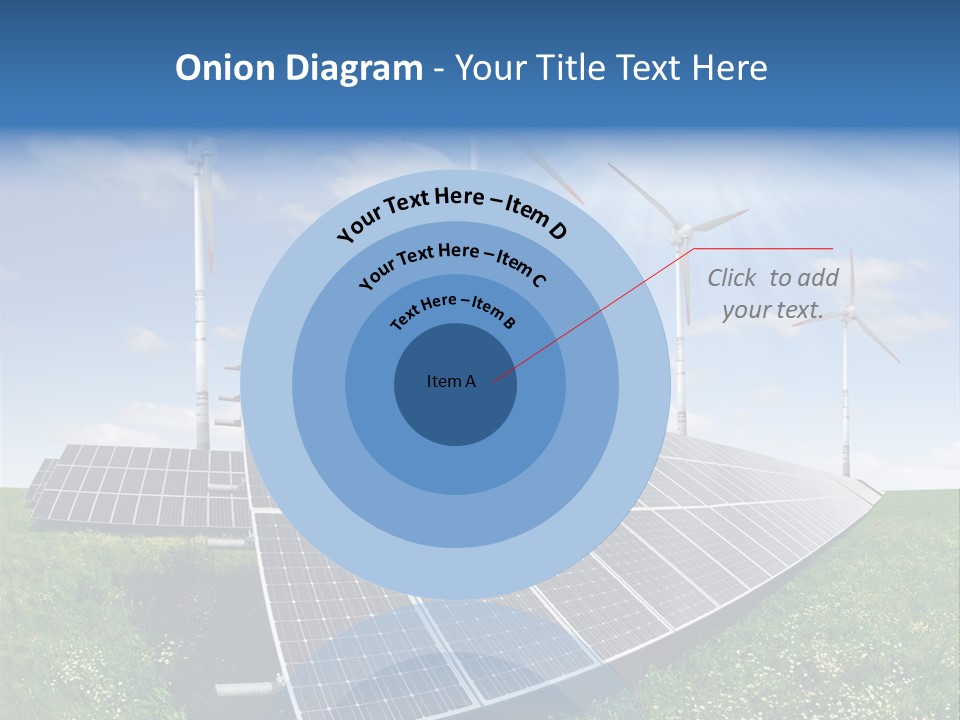 Onion Diagram - Your Title Text Here

Your Text Here – Item D

Your Text Here – Item C

Text Here – Item B

Item A

Click to add your text.